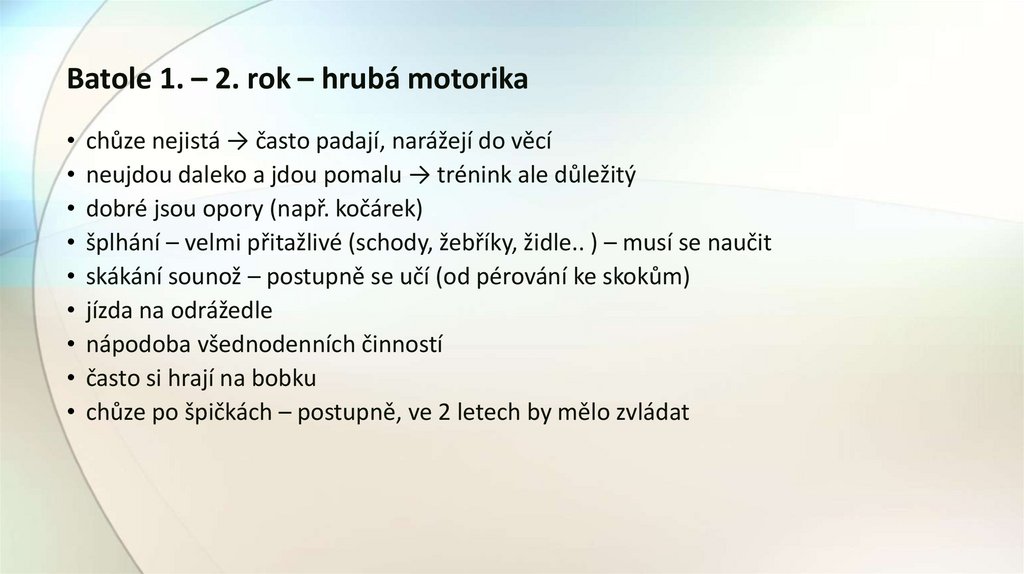 Batole 1. – 2. rok – hrubá motorika

• chůze nejistá → často padají, narážejí do věcí
• neujdou daleko a jdou pomalu → trénink ale důležitý
• dobré jsou opory (např. kočárek)
• šplhání – velmi přitažlivé (schody, žebříky, židle.. ) – musí se naučit
• skákání sounož – postupně se učí (od pérování ke skokům)
• jízda na odrážedle
• nápodoba všednodenních činností
• často si hrají na bobku
• chůze po špičkách – postupně, ve 2 letech by mělo zvládat